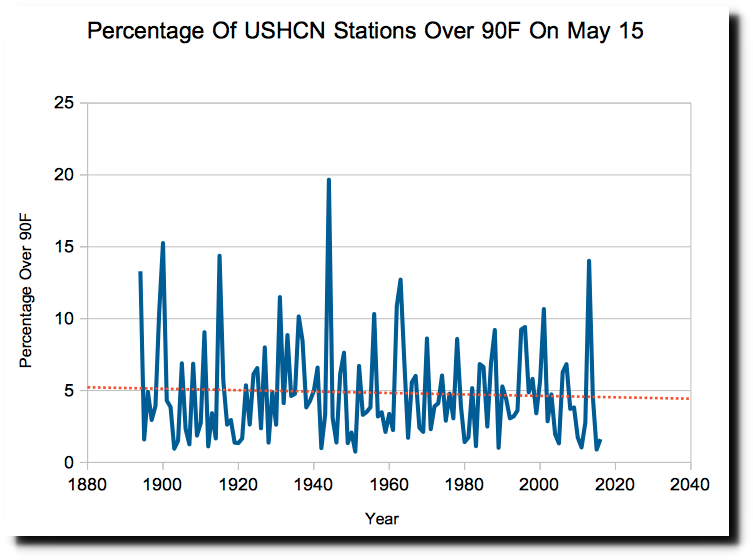 Percentage Of USHCN Stations Over 90F On May 15

Percentage Over 90F

25
20
15
10
5
0

1880
1900
1920
1940
1960
1980
2000
2020
2040

Year